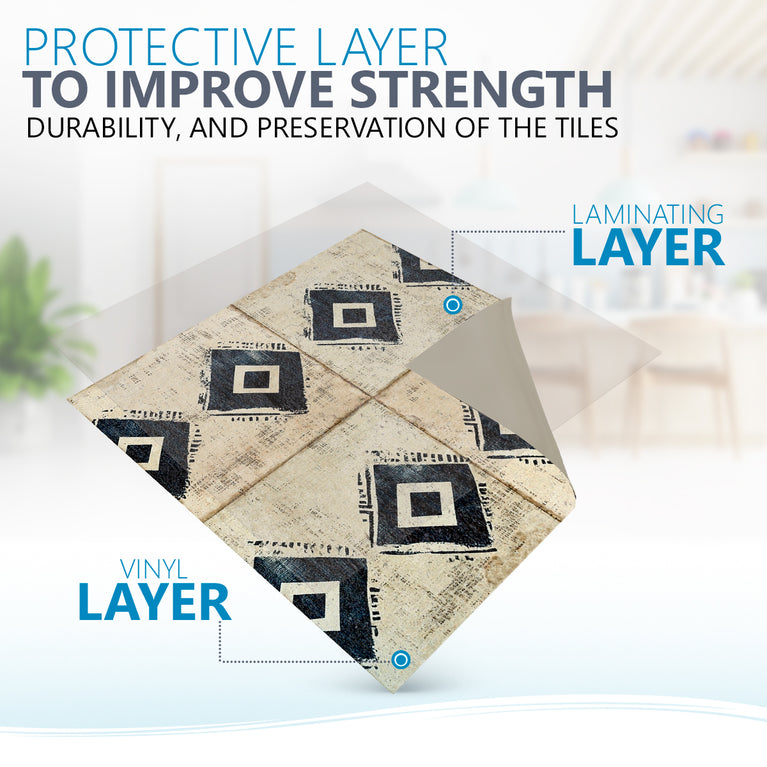 PROTECTIVE LAYER
TO IMPROVE STRENGTH
DURABILITY, AND PRESERVATION OF THE TILES

LAMINATING
LAYER

VINYL
LAYER